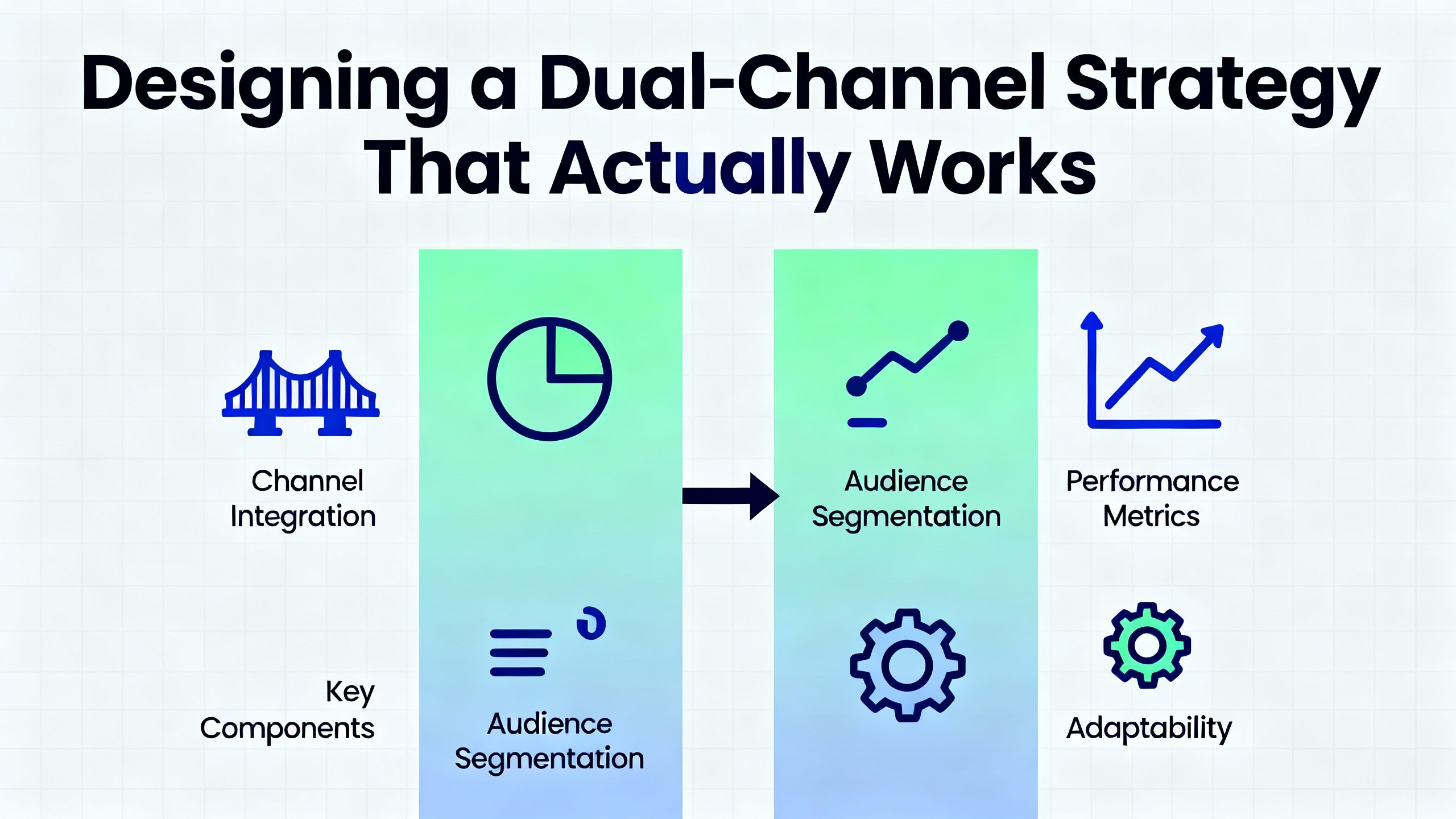 Designing a Dual-Channel Strategy That Actually Works

Channel Integration

Audience Segmentation

Performance Metrics

Key Components

Audience Segmentation

Adaptability